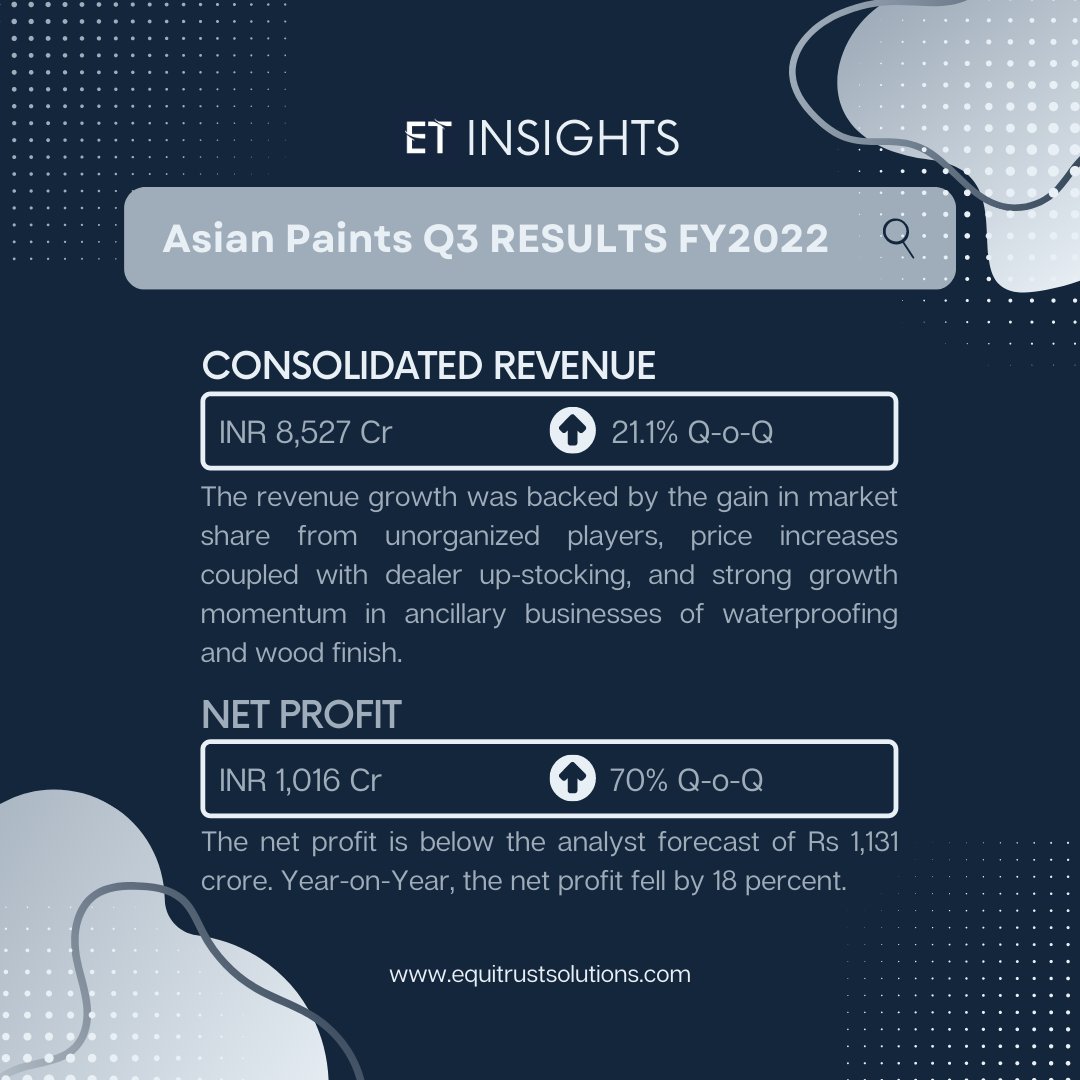 ET INSIGHTS

Asian Paints Q3 RESULTS FY2022

CONSOLIDATED REVENUE

INR 8,527 Cr 21.1% Q-o-Q

The revenue growth was backed by the gain in market share from unorganized players, price increases coupled with dealer up-stocking, and strong growth momentum in ancillary businesses of waterproofing and wood finish.

NET PROFIT

INR 1,016 Cr 70% Q-o-Q

The net profit is below the analyst forecast of Rs 1,131 crore. Year-on-Year, the net profit fell by 18 percent.

www.equitrustsolutions.com